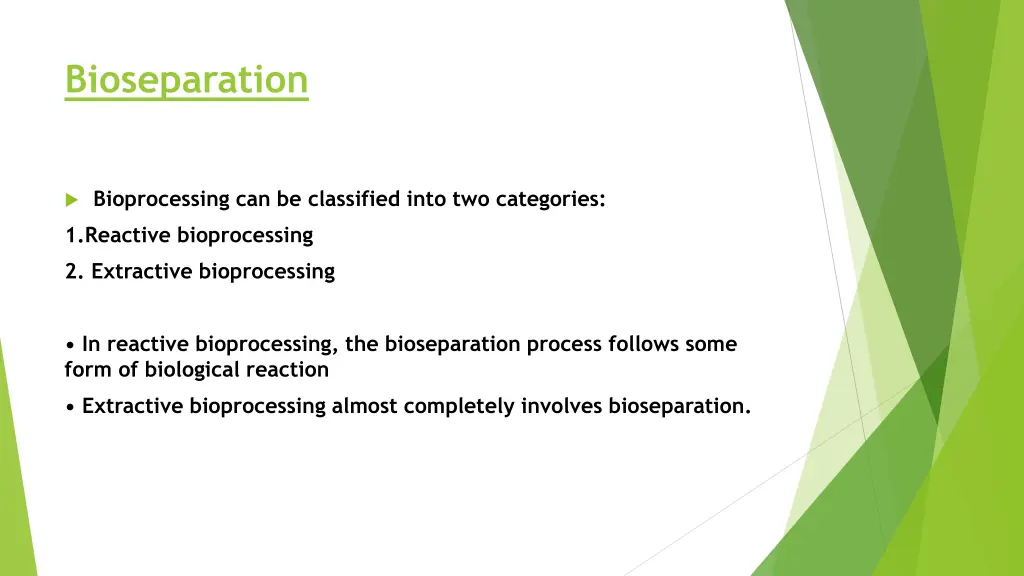 Bioseparation

Bioprocessing can be classified into two categories:

1.Reactive bioprocessing

2. Extractive bioprocessing

• In reactive bioprocessing, the bioseparation process follows some form of biological reaction

• Extractive bioprocessing almost completely involves bioseparation.